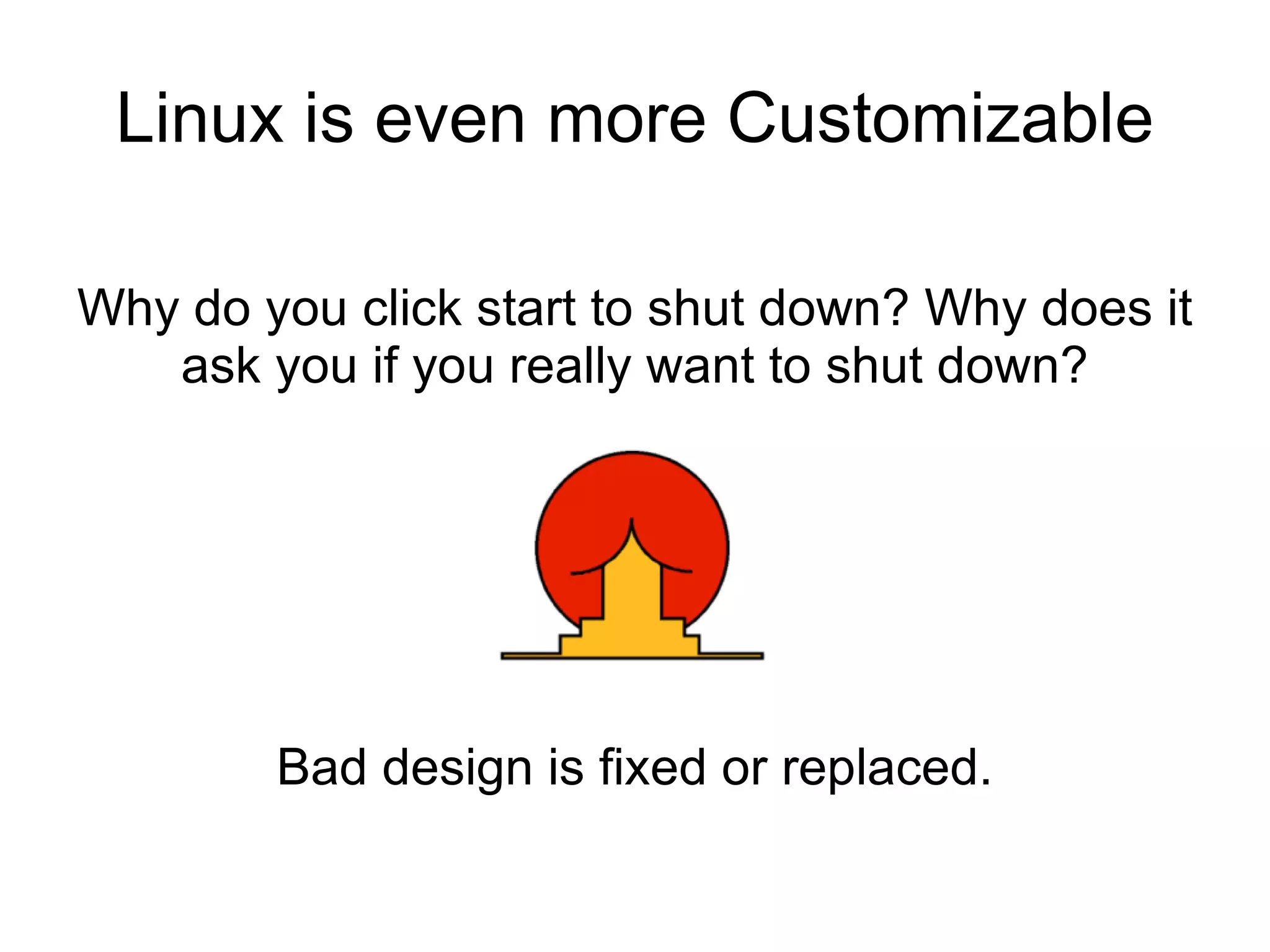 Linux is even more Customizable

Why do you click start to shut down? Why does it ask you if you really want to shut down?

Bad design is fixed or replaced.